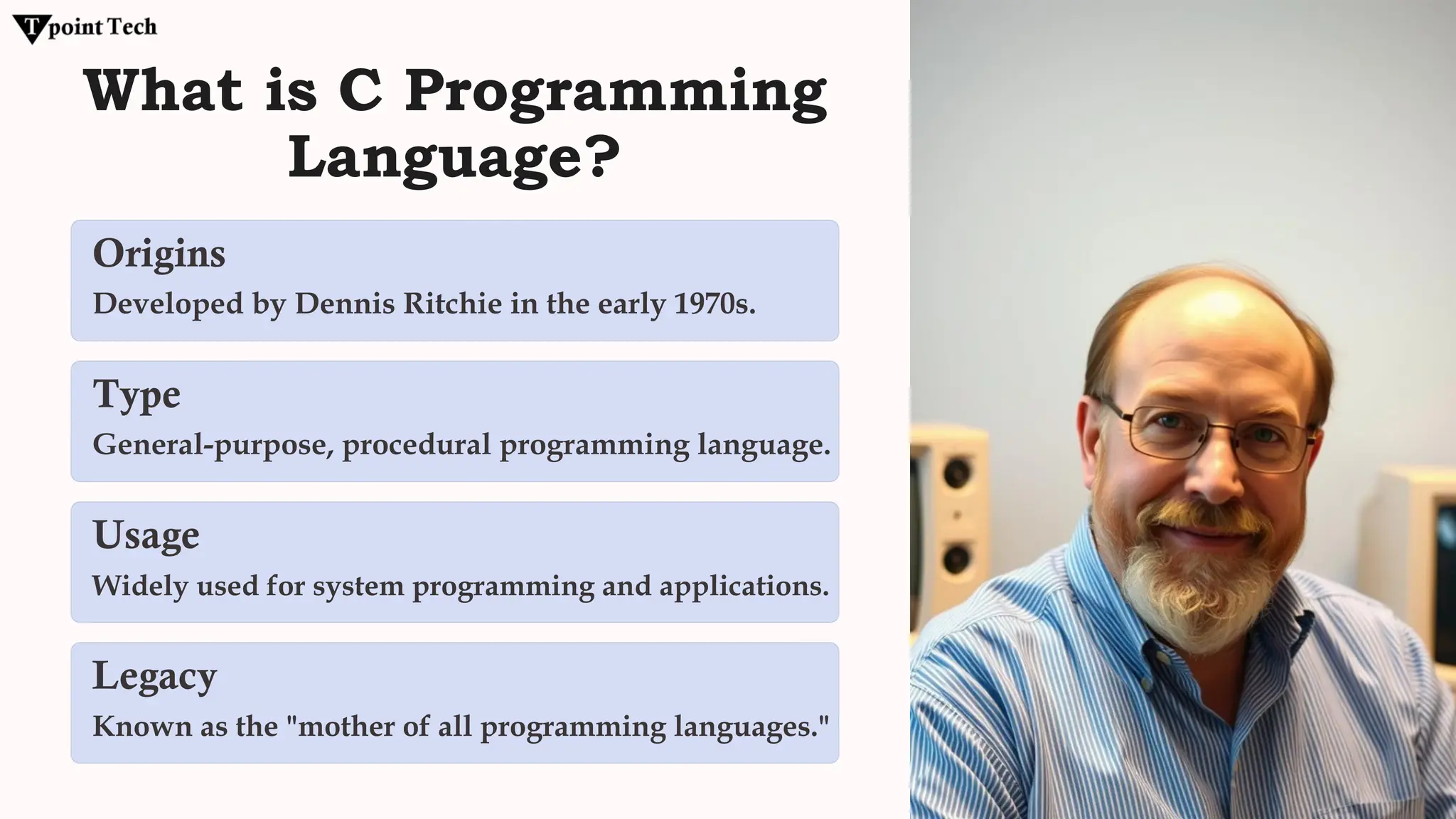 Tpoint Tech

What is C Programming Language?

Origins

Developed by Dennis Ritchie in the early 1970s.

Type

General-purpose, procedural programming language.

Usage

Widely used for system programming and applications.

Legacy

Known as the "mother of all programming languages."